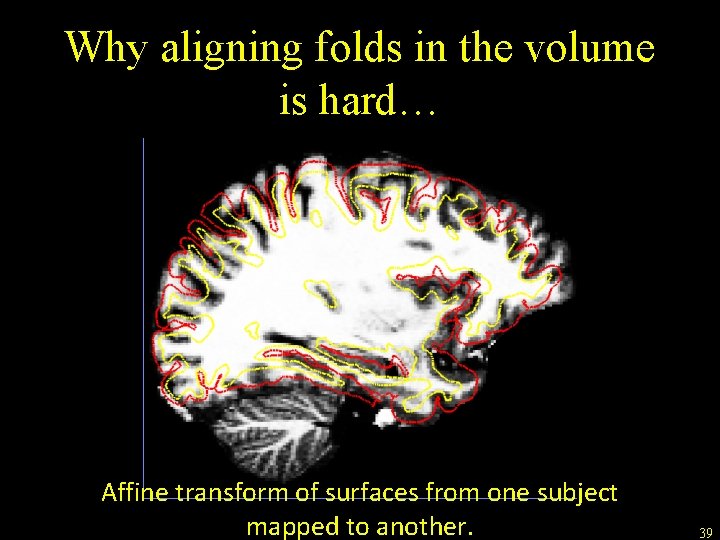 Why aligning folds in the volume is hard…

Affine transform of surfaces from one subject mapped to another.

39